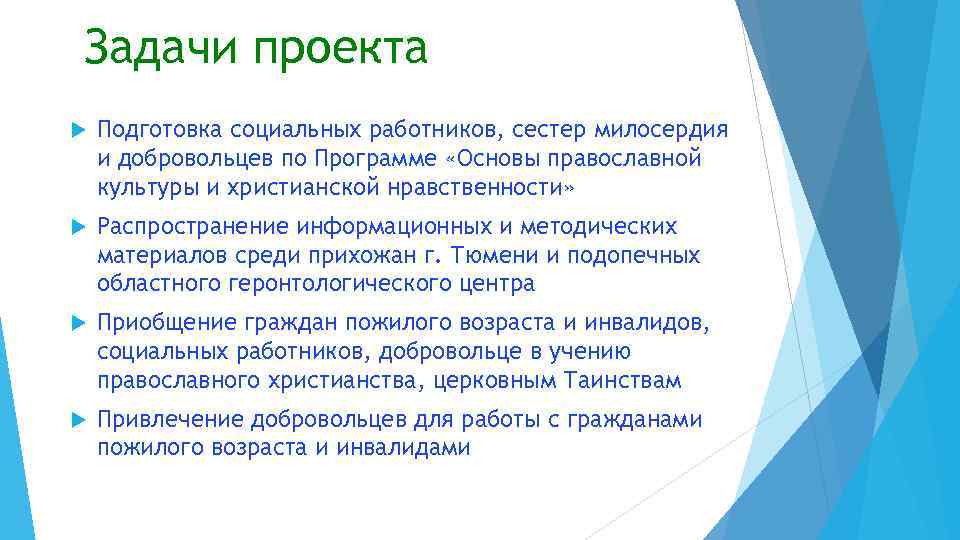 Задачи проекта

Подготовка социальных работников, сестер милосердия и добровольцев по Программе «Основы православной культуры и христианской нравственности»

Распространение информационных и методических материалов среди прихожан г. Тюмени и подопечных областного геронтологического центра

Приобщение граждан пожилого возраста и инвалидов, социальных работников, добровольце в учению православного христианства, церковным Таинствам

Привлечение добровольцев для работы с гражданами пожилого возраста и инвалидами